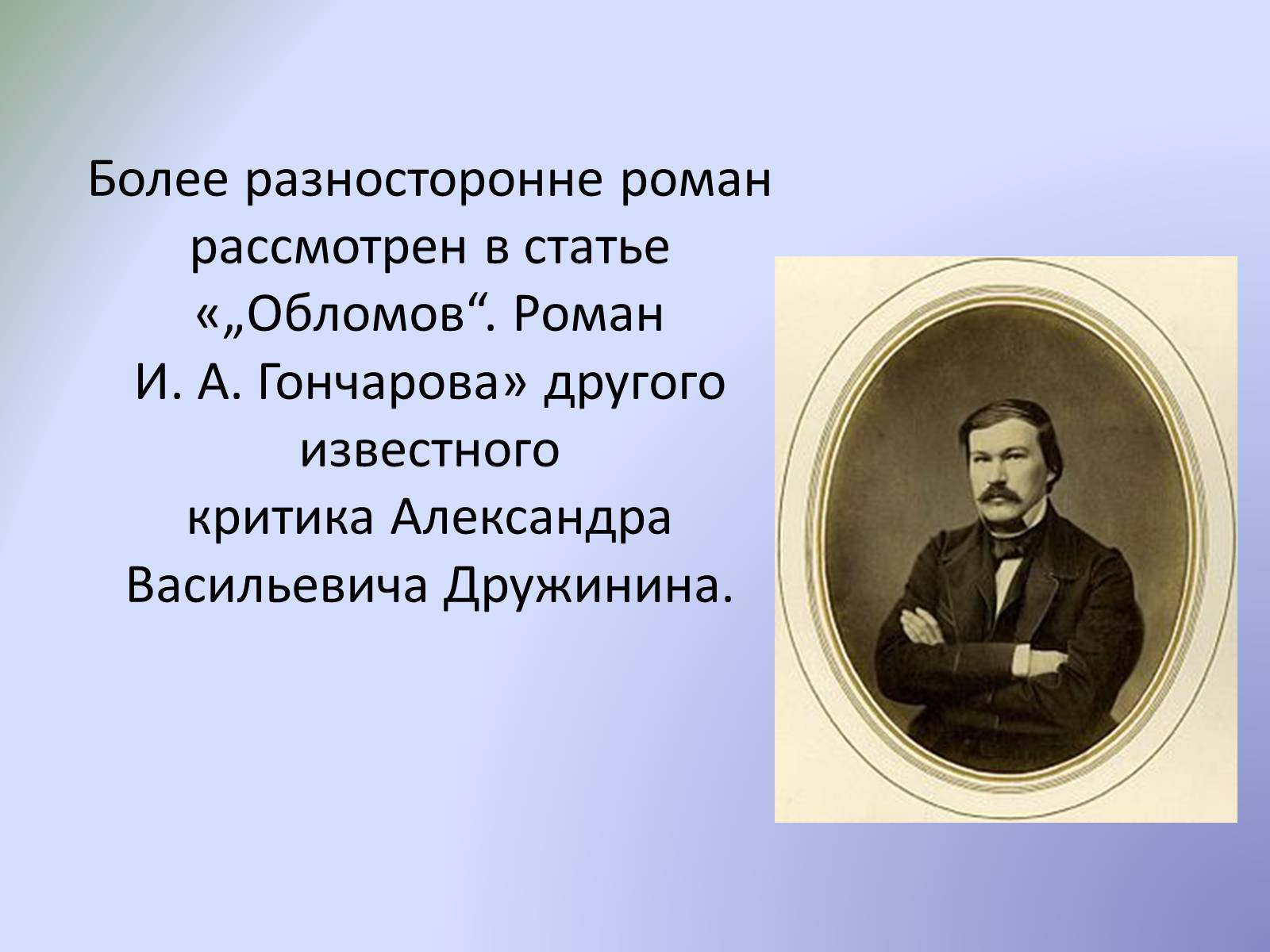 Более разносторонне роман рассмотрен в статье «„Обломов“. Роман И. А. Гончарова» другого известного критика Александра Васильевича Дружинина.